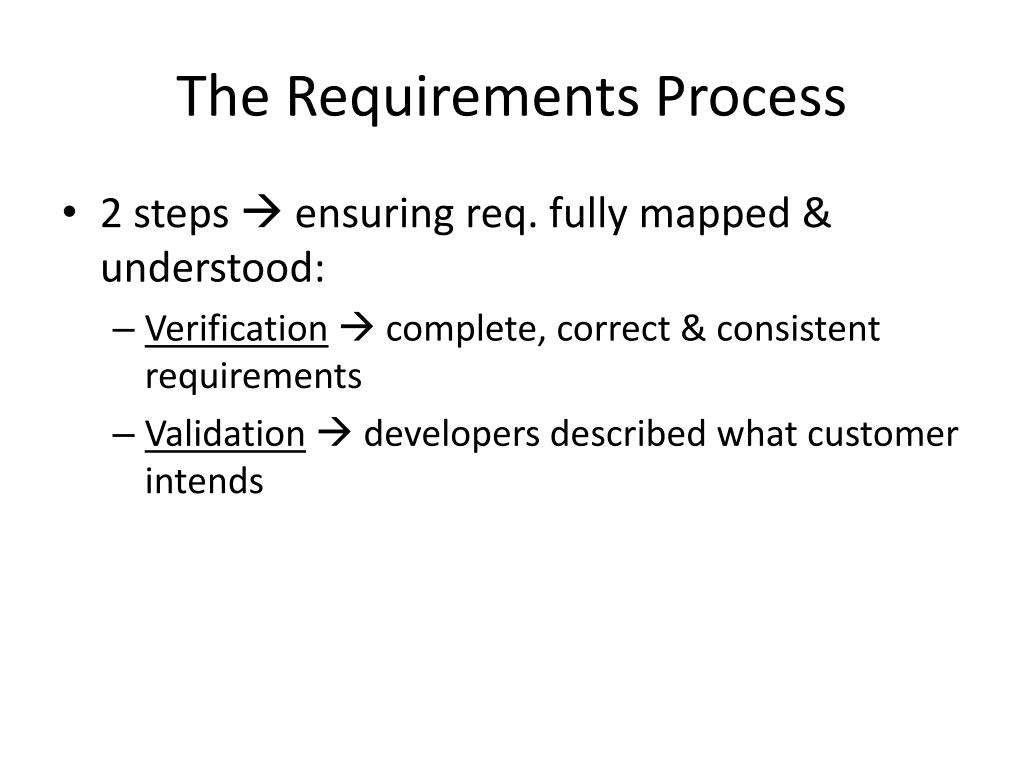 The Requirements Process

• 2 steps → ensuring req. fully mapped & understood:
– Verification → complete, correct & consistent requirements
– Validation → developers described what customer intends